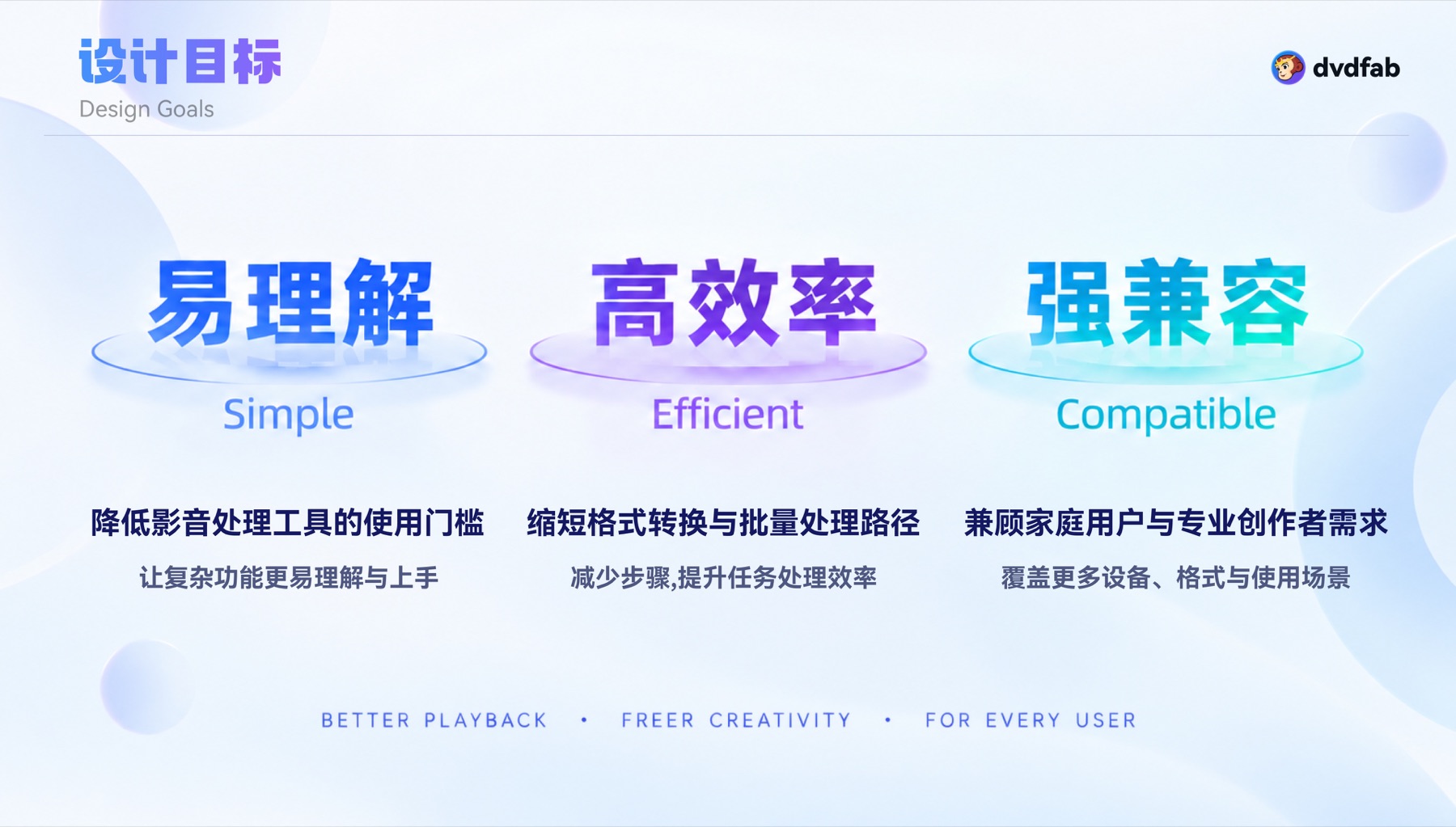 设计目标
Design Goals

dvdfab

易理解
Simple

降低影音处理工具的使用门槛
让复杂功能更易理解与上手

高效率
Efficient

缩短格式转换与批量处理路径
减少步骤,提升任务处理效率

强兼容
Compatible

兼顾家庭用户与专业创作者需求
覆盖更多设备、格式与使用场景

BETTER PLAYBACK • FREER CREATIVITY • FOR EVERY USER